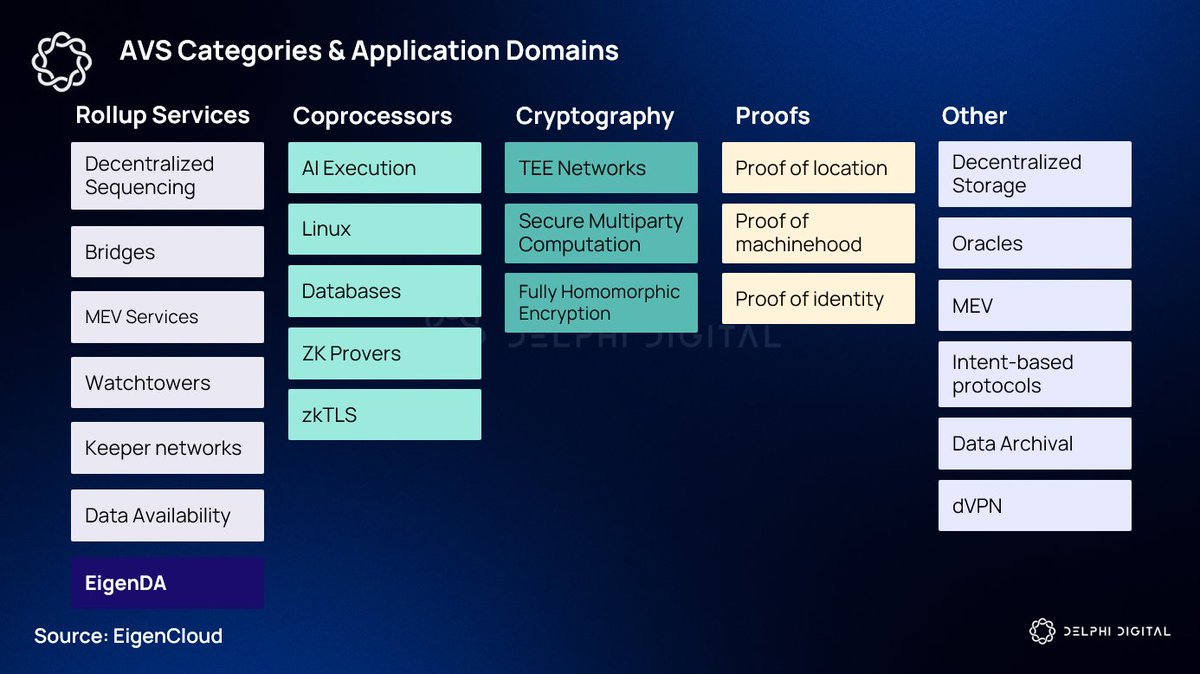 AVS Categories & Application Domains

Rollup Services
Decentralized Sequencing
Bridges
MEV Services
Watchtowers
Keeper networks
Data Availability
EigenDA

Coprocessors
AI Execution
Linux
Databases
ZK Provers
zkTLS

Cryptography
TEE Networks
Secure Multiparty Computation
Fully Homomorphic Encryption

Proofs
Proof of location
Proof of machinehood
Proof of identity

Other
Decentralized Storage
Oracles
MEV
Intent-based protocols
Data Archival
dVPN

DELPHI DIGITAL

Source: EigenCloud

DELPHI DIGITAL